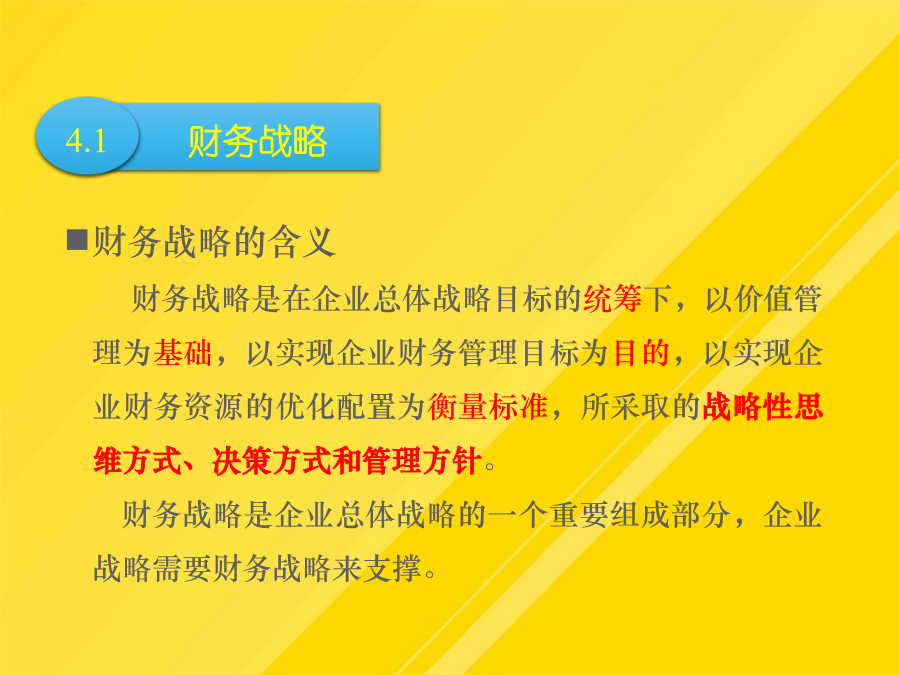 4.1 财务战略

■财务战略的含义

财务战略是在企业总体战略目标的统筹下，以价值管理为基础，以实现企业财务管理目标为目的，以实现企业财务资源的优化配置为衡量标准，所采取的战略性思维方式、决策方式和管理方针。

财务战略是企业总体战略的一个重要组成部分，企业战略需要财务战略来支撑。